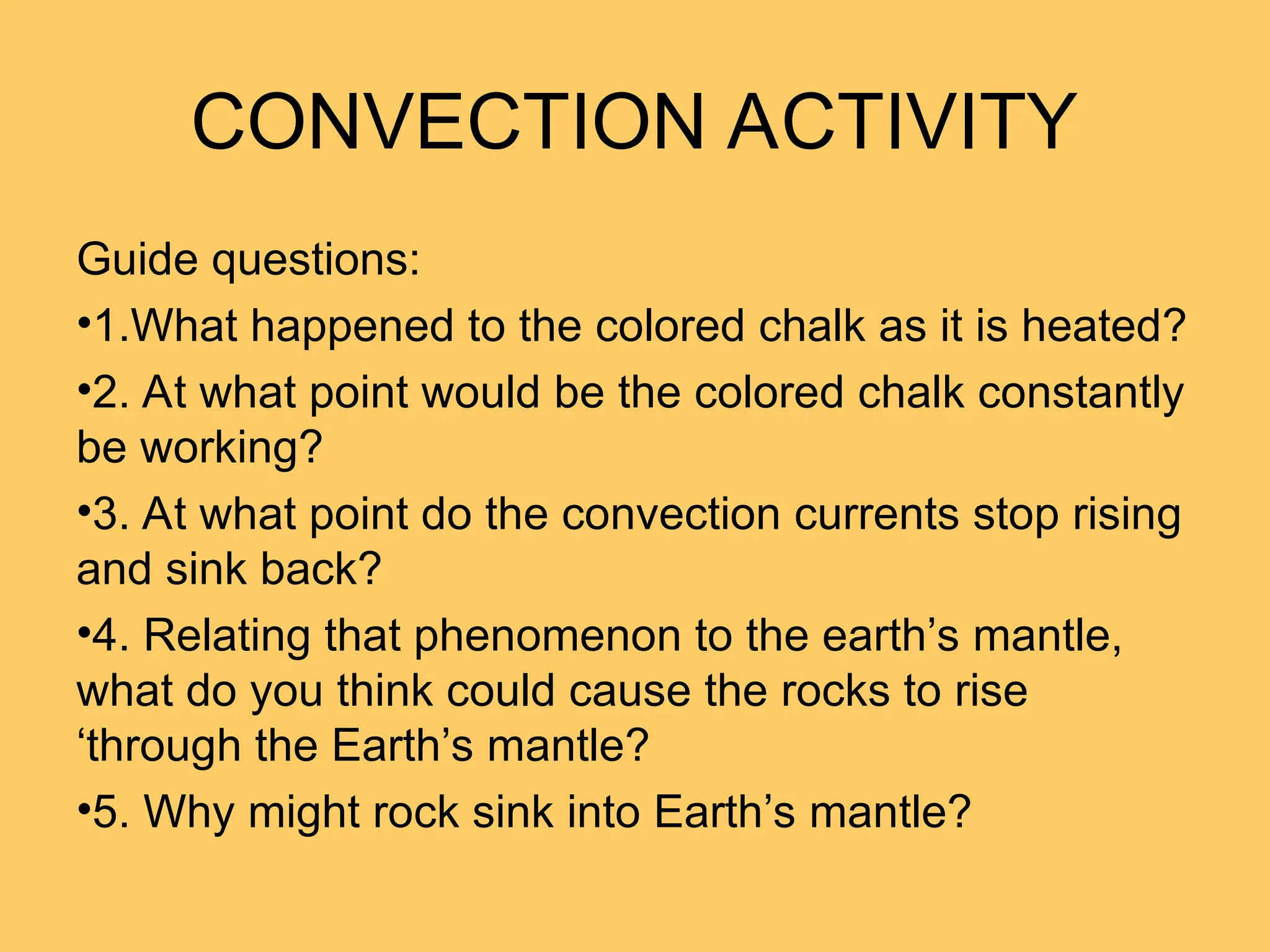 CONVECTION ACTIVITY

Guide questions:

•1.What happened to the colored chalk as it is heated?

•2. At what point would be the colored chalk constantly be working?

•3. At what point do the convection currents stop rising and sink back?

•4. Relating that phenomenon to the earth’s mantle, what do you think could cause the rocks to rise ‘through the Earth’s mantle?

•5. Why might rock sink into Earth’s mantle?